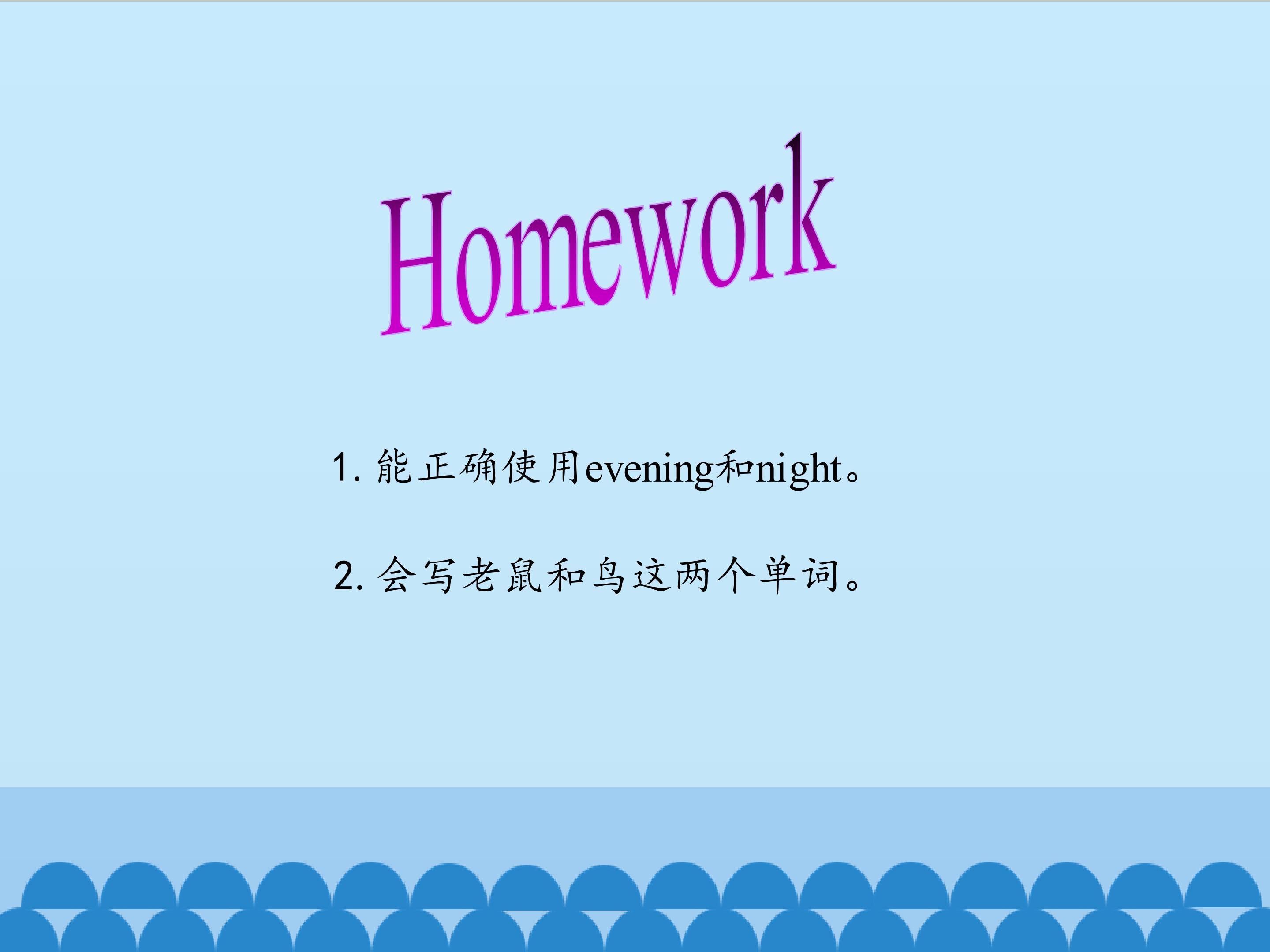 Homework

1.能正确使用evening和night。

2.会写老鼠和鸟这两个单词。